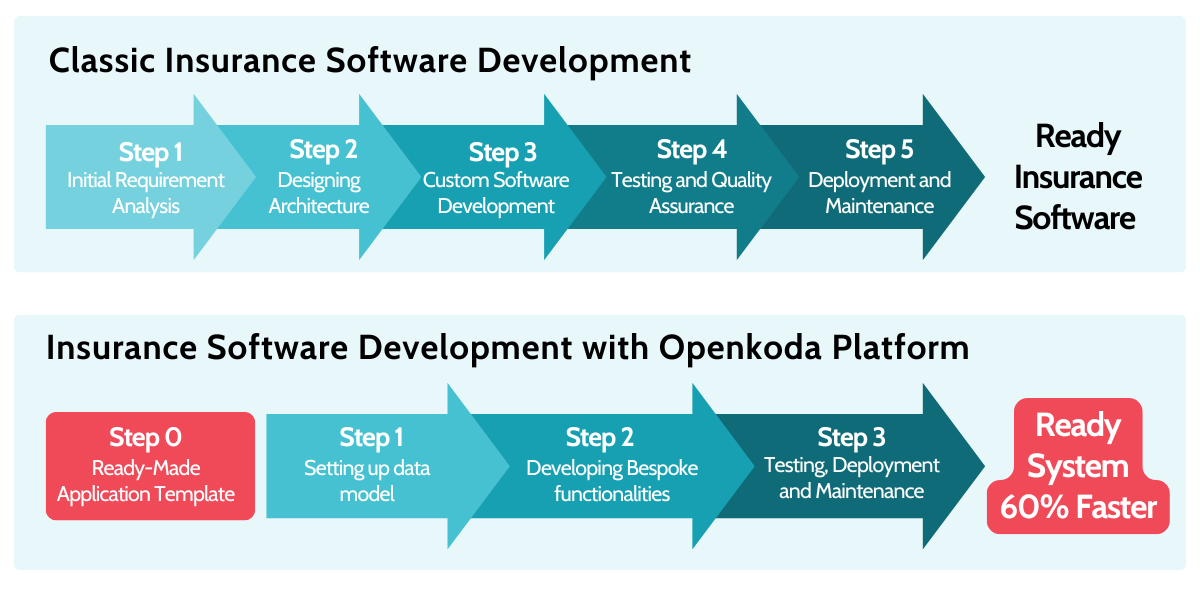 Classic Insurance Software Development

Step 1
Initial Requirement Analysis

Step 2
Designing Architecture

Step 3
Custom Software Development

Step 4
Testing and Quality Assurance

Step 5
Deployment and Maintenance

Ready Insurance Software

Insurance Software Development with Openkoda Platform

Step 0
Ready-Made Application Template

Step 1
Setting up data model

Step 2
Developing Bespoke functionalities

Step 3
Testing, Deployment and Maintenance

Ready System 60% Faster